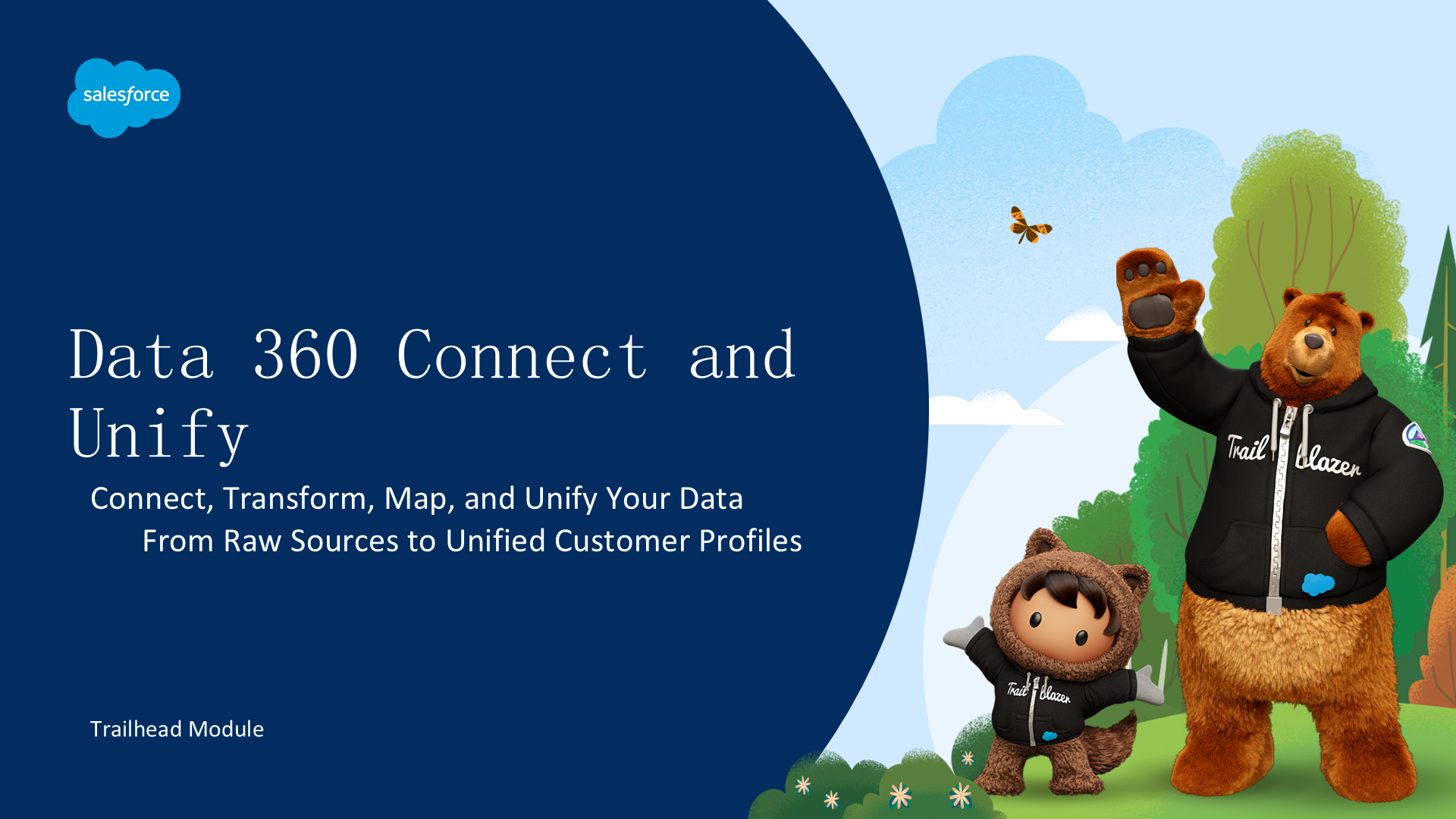 salesforce

Data 360 Connect and Unify

Connect, Transform, Map, and Unify Your Data
From Raw Sources to Unified Customer Profiles

Trailhead Module

Trail blazer

Trail blazer